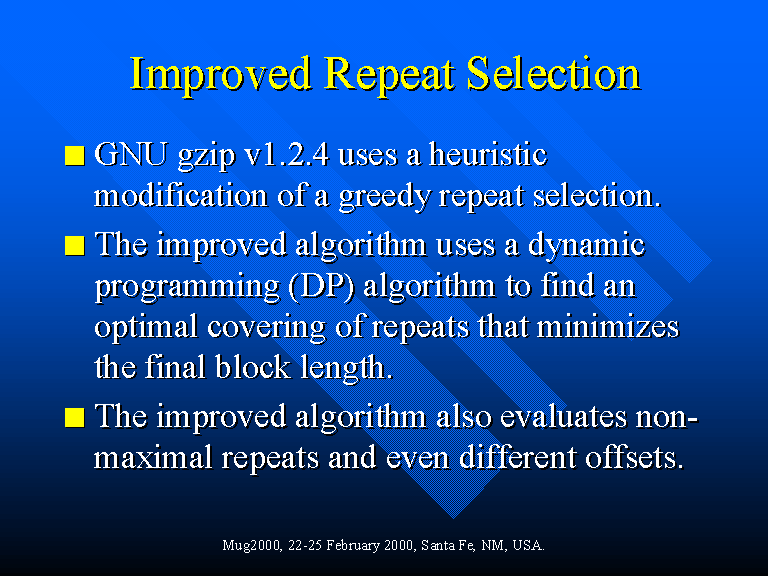 Improved Repeat Selection

■ GNU gzip v1.2.4 uses a heuristic modification of a greedy repeat selection.

■ The improved algorithm uses a dynamic programming (DP) algorithm to find an optimal covering of repeats that minimizes the final block length.

■ The improved algorithm also evaluates non-maximal repeats and even different offsets.

Mug2000, 22-25 February 2000, Santa Fe, NM, USA.